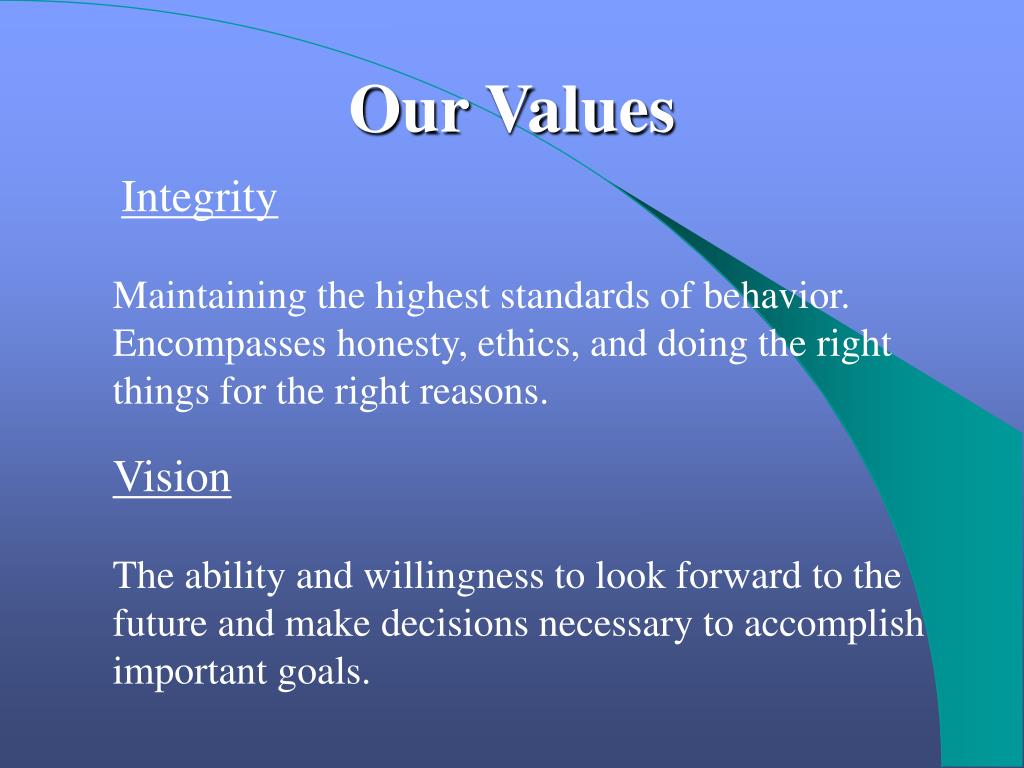 Our Values

Integrity

Maintaining the highest standards of behavior. Encompasses honesty, ethics, and doing the right things for the right reasons.

Vision

The ability and willingness to look forward to the future and make decisions necessary to accomplish important goals.